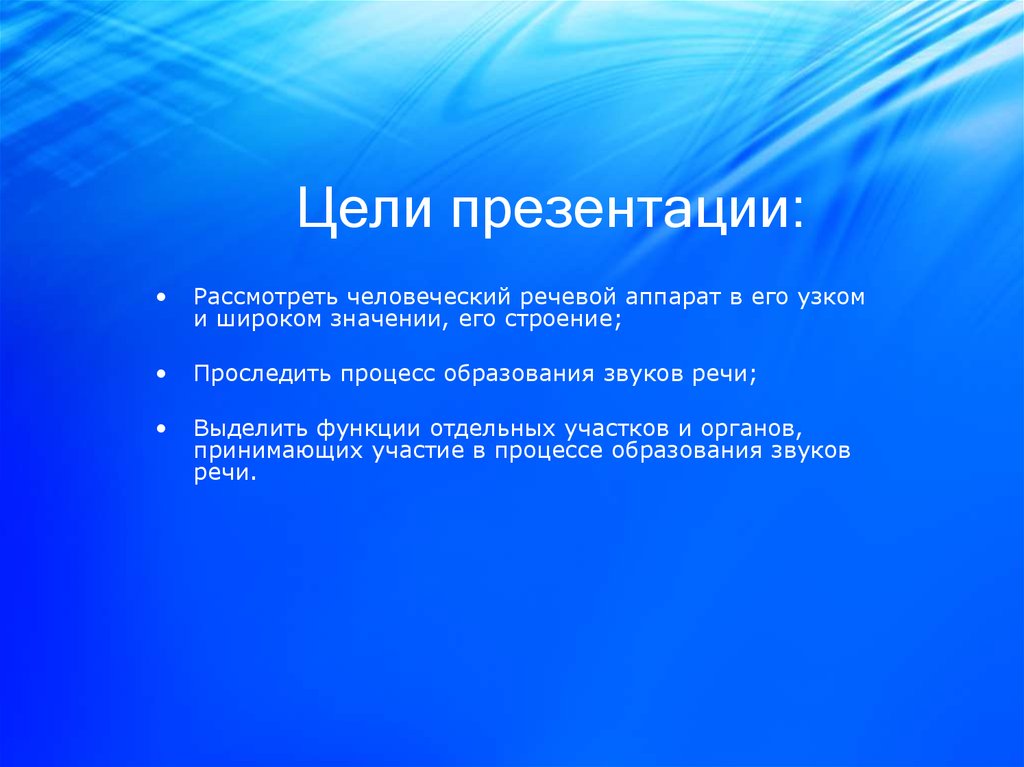 Цели презентации:

• Рассмотреть человеческий речевой аппарат в его узком и широком значении, его строение;

• Проследить процесс образования звуков речи;

• Выделить функции отдельных участков и органов, принимающих участие в процессе образования звуков речи.